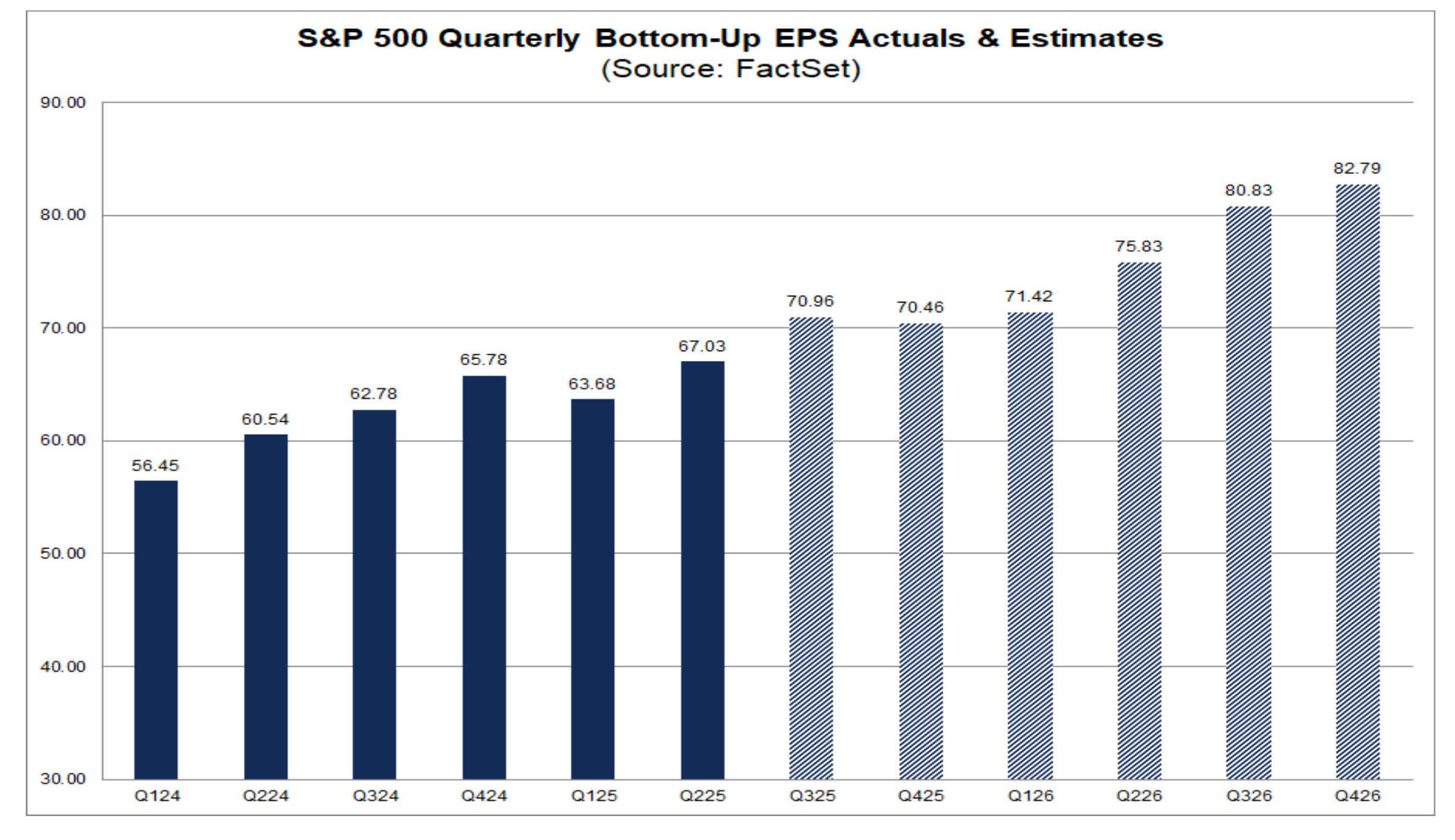 S&P 500 Quarterly Bottom-Up EPS Actuals & Estimates
(Source: FactSet)

90.00
80.00
70.00
60.00
50.00
40.00
30.00

56.45
60.54
62.78
65.78
63.68
67.03
70.96
70.46
71.42
75.83
80.83
82.79

Q124
Q224
Q324
Q424
Q125
Q225
Q325
Q425
Q126
Q226
Q326
Q426